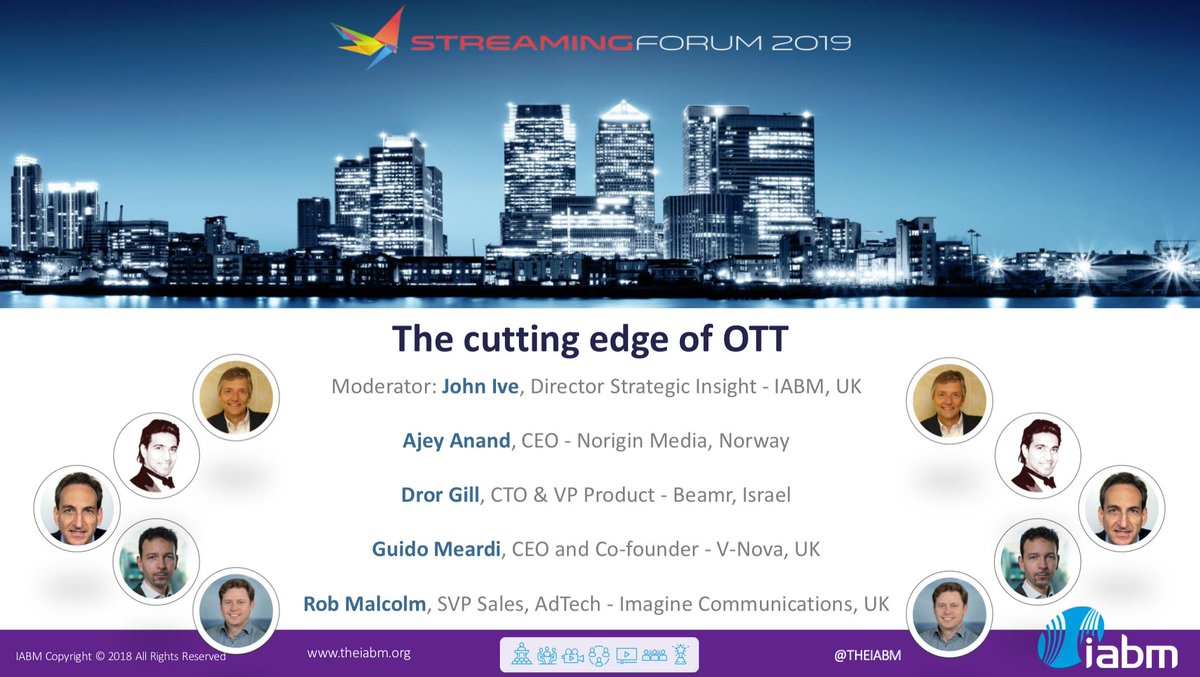 STREAMINGFORUM 2019

The cutting edge of OTT

Moderator: John Ive, Director Strategic Insight - IABM, UK

Ajey Anand, CEO - Norigin Media, Norway

Dror Gill, CTO & VP Product - Beamr, Israel

Guido Meardi, CEO and Co-founder - V-Nova, UK

Rob Malcolm, SVP Sales, AdTech - Imagine Communications, UK

IABM Copyright © 2018 All Rights Reserved

www.theiabm.org

@THEIABM

iabm